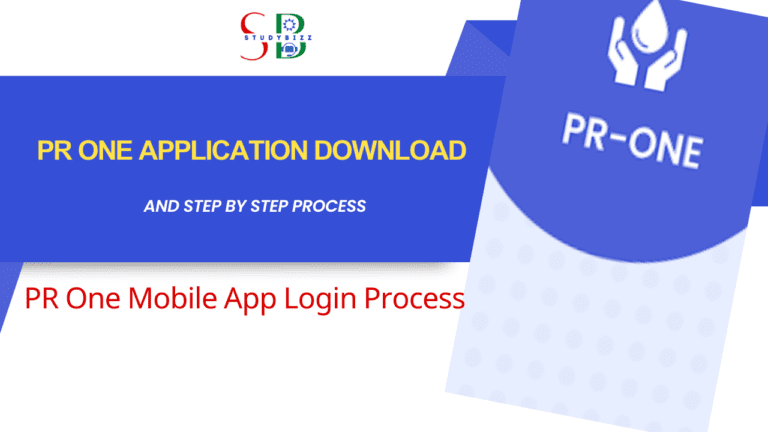 SB
STUDYBIZZ

PR ONE APPLICATION DOWNLOAD

AND STEP BY STEP PROCESS

PR One Mobile App Login Process

PR-ONE